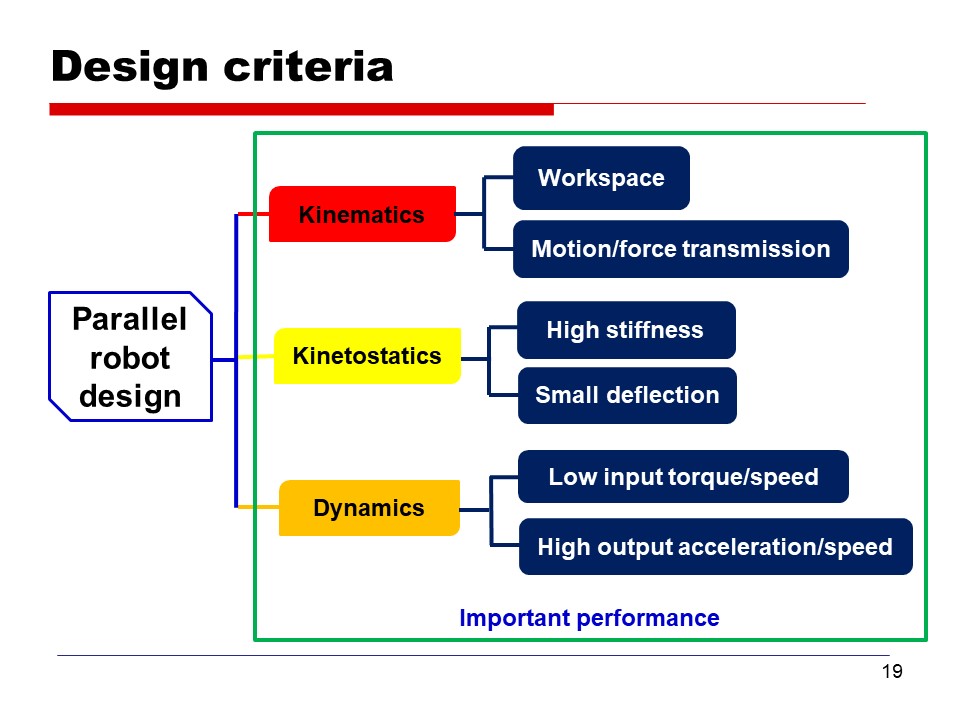 Design criteria

Parallel robot design

Kinematics

Workspace

Motion/force transmission

Kinetostatics

High stiffness

Small deflection

Dynamics

Low input torque/speed

High output acceleration/speed

Important performance

19